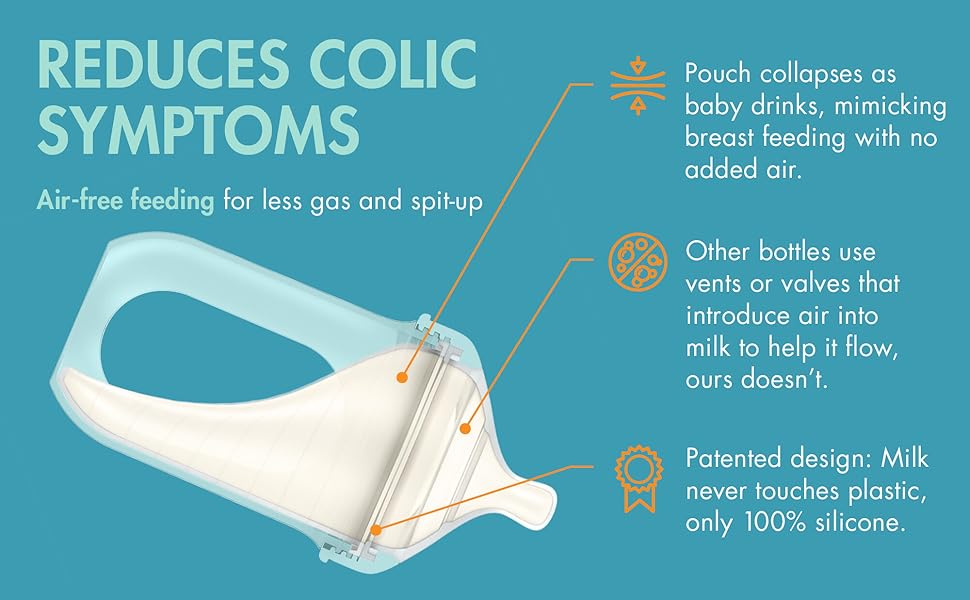 REDUCES COLIC SYMPTOMS

Air-free feeding for less gas and spit-up

Pouch collapses as baby drinks, mimicking breast feeding with no added air.

Other bottles use vents or valves that introduce air into milk to help it flow, ours doesn't.

Patented design: Milk never touches plastic, only 100% silicone.